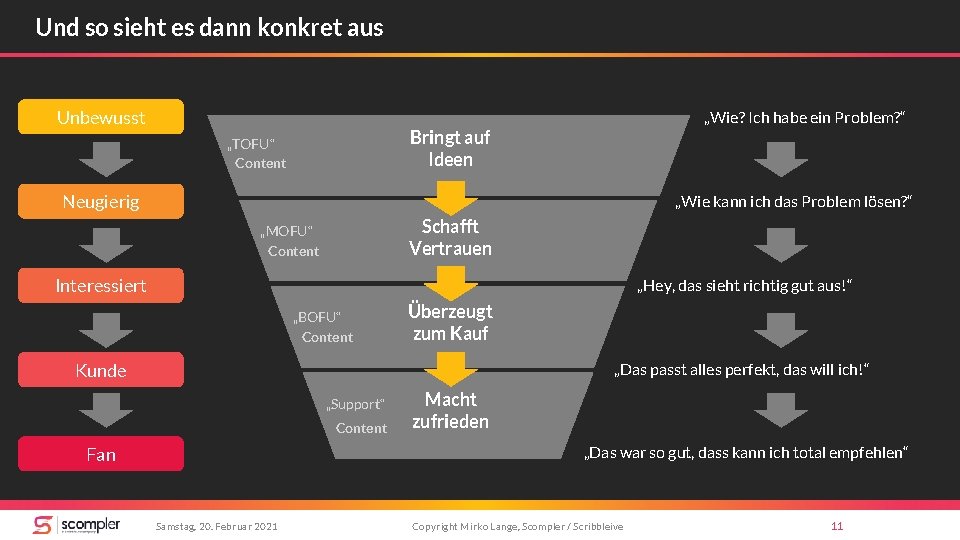 Und so sieht es dann konkret aus

Unbewusst

Neugierig

Interessiert

Kunde

Fan

„TOFU“ Content

Bringt auf Ideen

„MOFU“ Content

Schafft Vertrauen

„BOFU“ Content

Überzeugt zum Kauf

„Support“ Content

Macht zufrieden

„Wie? Ich habe ein Problem?“

„Wie kann ich das Problem lösen?“

„Hey, das sieht richtig gut aus!“

„Das passt alles perfekt, das will ich!“

„Das war so gut, dass kann ich total empfehlen“

scompler

Samstag, 20. Februar 2021

Copyright Mirko Lange, Scompler / Scribbleive

11